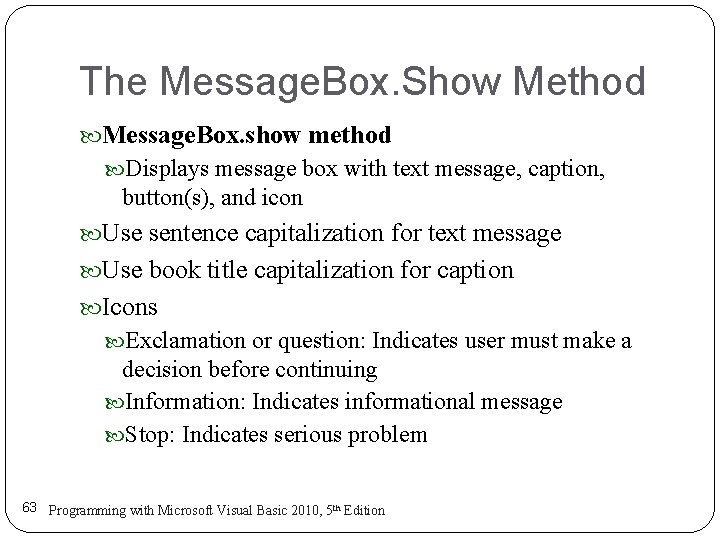 The MessageBox.Show Method

MessageBox.show method

Displays message box with text message, caption, button(s), and icon

Use sentence capitalization for text message

Use book title capitalization for caption

Icons

Exclamation or question: Indicates user must make a decision before continuing

Information: Indicates informational message

Stop: Indicates serious problem

63 Programming with Microsoft Visual Basic 2010, 5th Edition